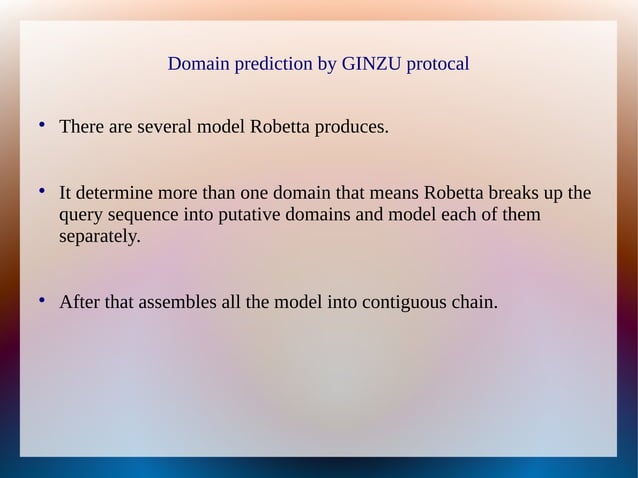 Domain prediction by GINZU protocal

• There are several model Robetta produces.

• It determine more than one domain that means Robetta breaks up the query sequence into putative domains and model each of them separately.

• After that assembles all the model into contiguous chain.